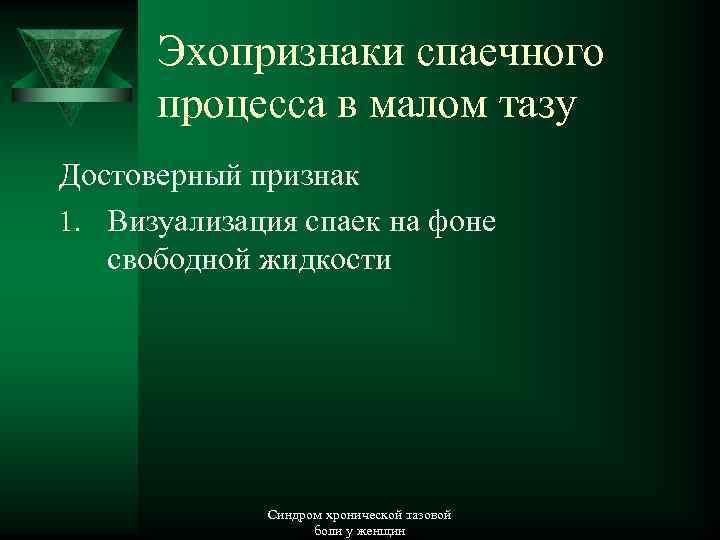 Эхопризнаки спаечного процесса в малом тазу

Достоверный признак

1. Визуализация спаек на фоне свободной жидкости

Синдром хронической тазовой боли у женщин